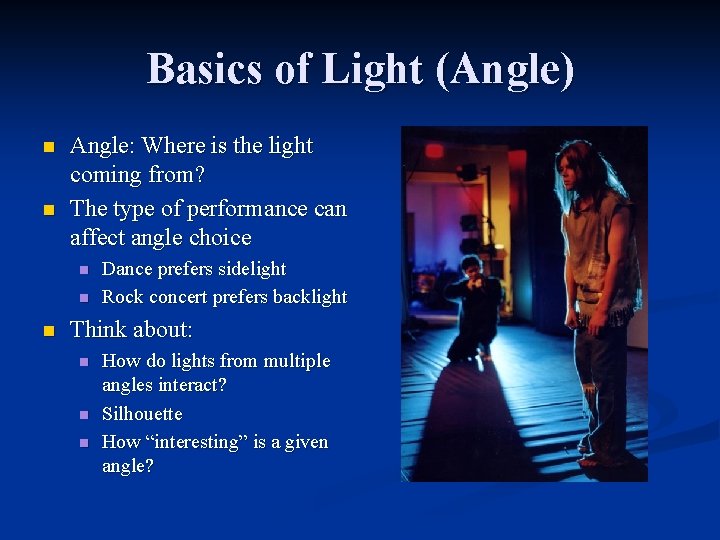 Basics of Light (Angle)

- Angle: Where is the light coming from?
- The type of performance can affect angle choice
  - Dance prefers sidelight
  - Rock concert prefers backlight
- Think about:
  - How do lights from multiple angles interact?
  - Silhouette
  - How “interesting” is a given angle?